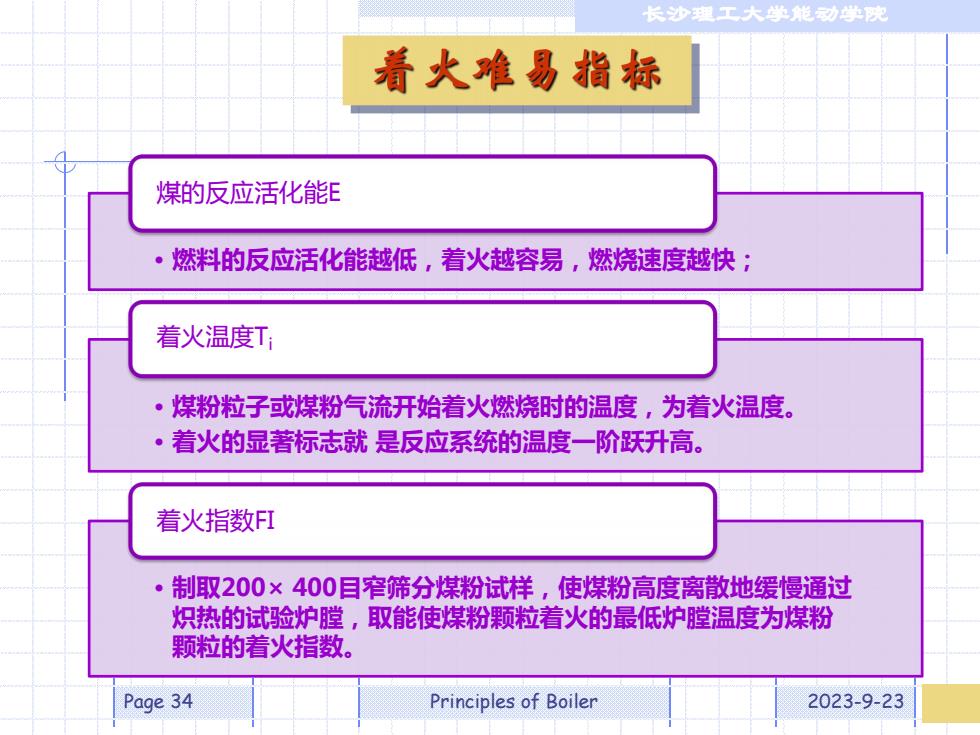 长沙理工大学能动学院

着火难易指标

煤的反应活化能E

• 燃料的反应活化能越低，着火越容易，燃烧速度越快；

着火温度$T_i$

• 煤粉粒子或煤粉气流开始着火燃烧时的温度，为着火温度。
• 着火的显著标志就 是反应系统的温度一阶跃升高。

着火指数FI

• 制取200× 400目窄筛分煤粉试样，使煤粉高度离散地缓慢通过炽热的试验炉膛，取能使煤粉颗粒着火的最低炉膛温度为煤粉颗粒的着火指数。

Page 34

Principles of Boiler

2023-9-23